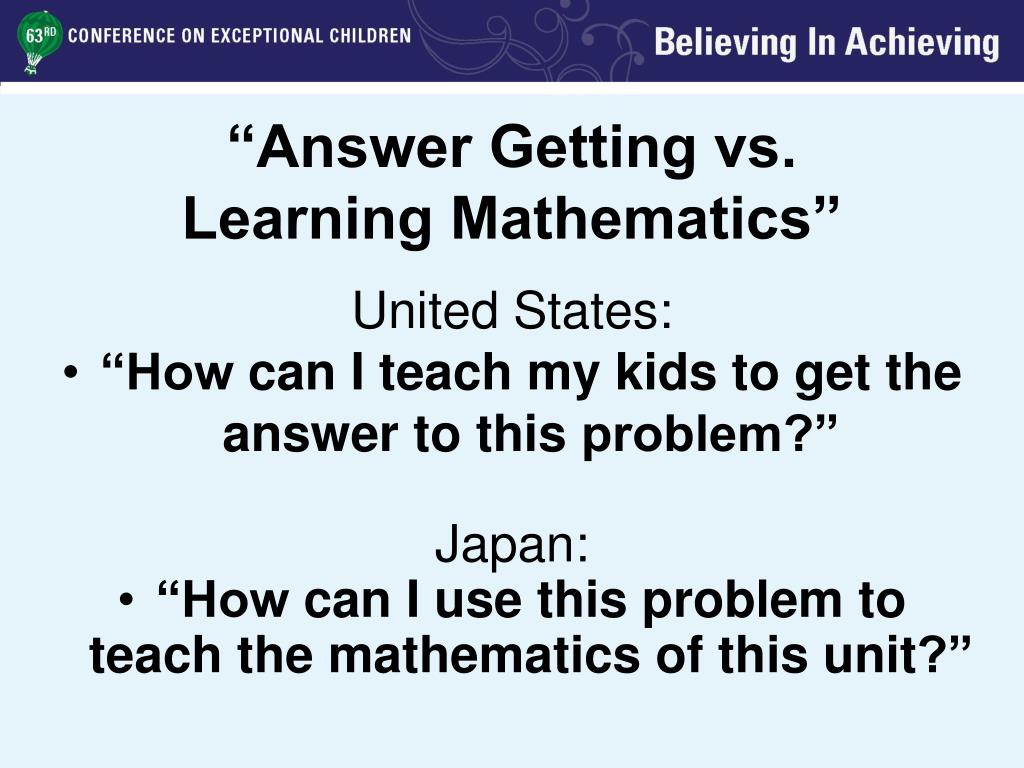 63RD CONFERENCE ON EXCEPTIONAL CHILDREN

Believing In Achieving

“Answer Getting vs. Learning Mathematics”

United States:

• “How can I teach my kids to get the answer to this problem?”

Japan:

• “How can I use this problem to teach the mathematics of this unit?”